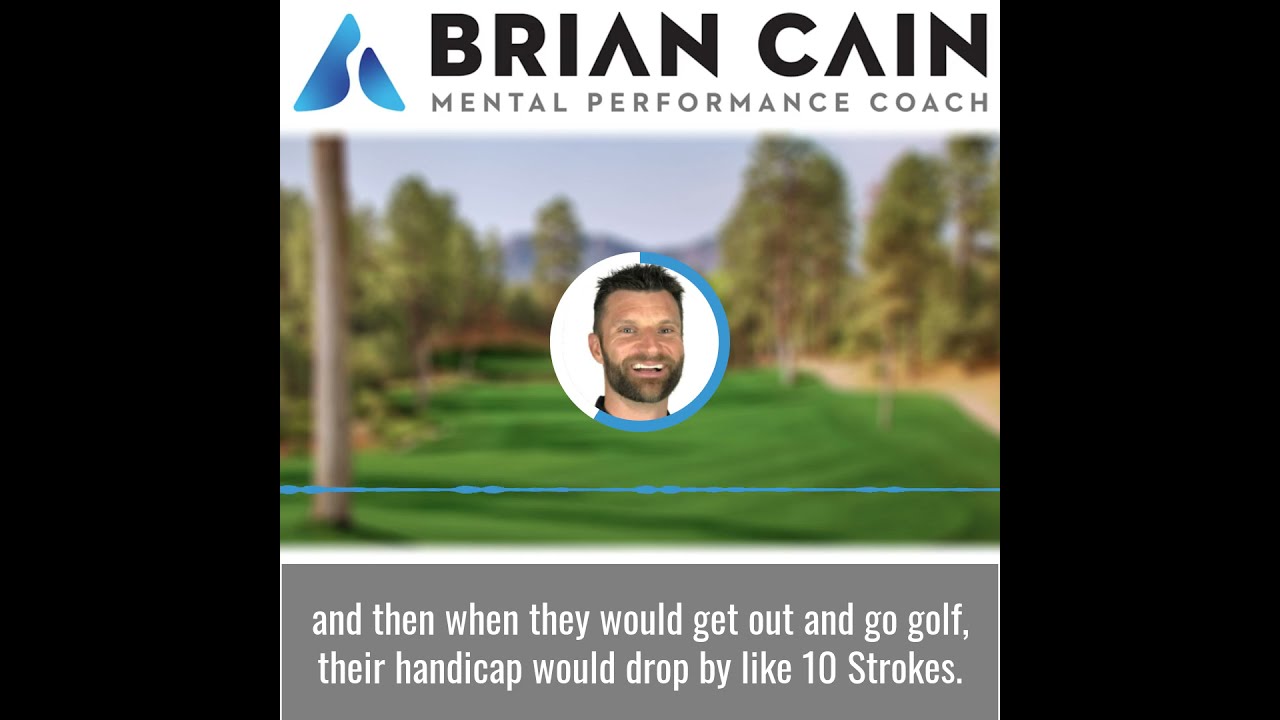 BRIAN CAIN
MENTAL PERFORMANCE COACH

and then when they would get out and go golf, their handicap would drop by like 10 Strokes.